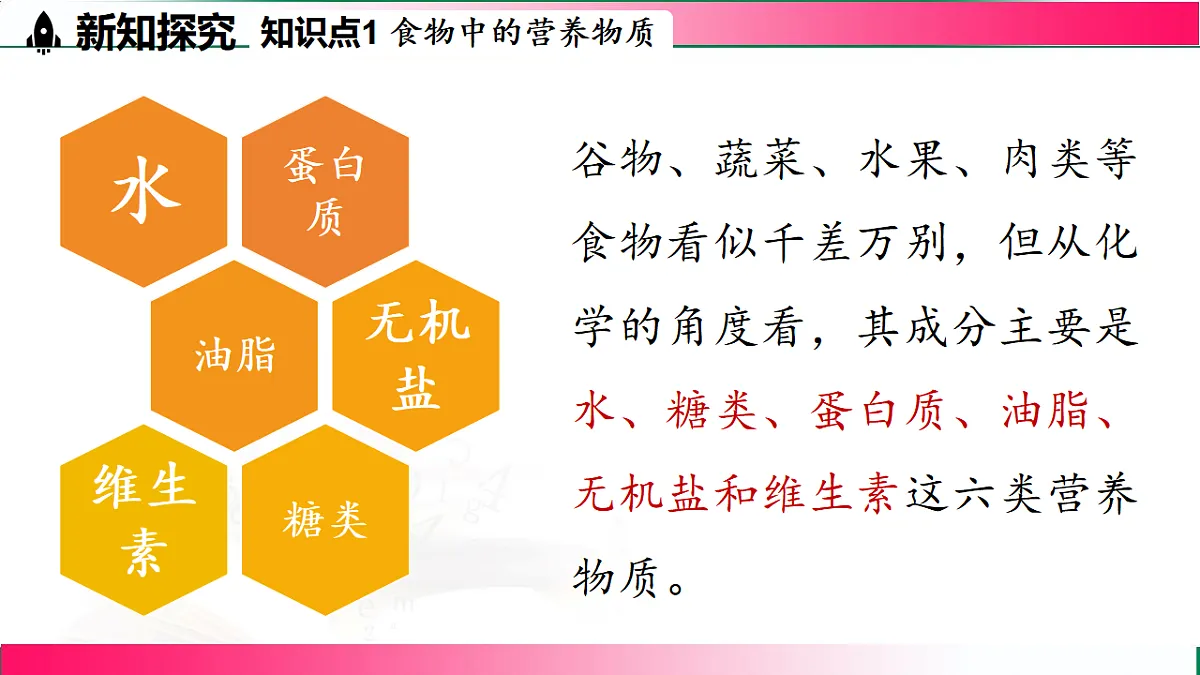 新知探究 知识点1 食物中的营养物质

水

蛋白质

油脂

无机盐

维生素

糖类

谷物、蔬菜、水果、肉类等食物看似千差万别，但从化学的角度看，其成分主要是水、糖类、蛋白质、油脂、无机盐和维生素这六类营养物质。